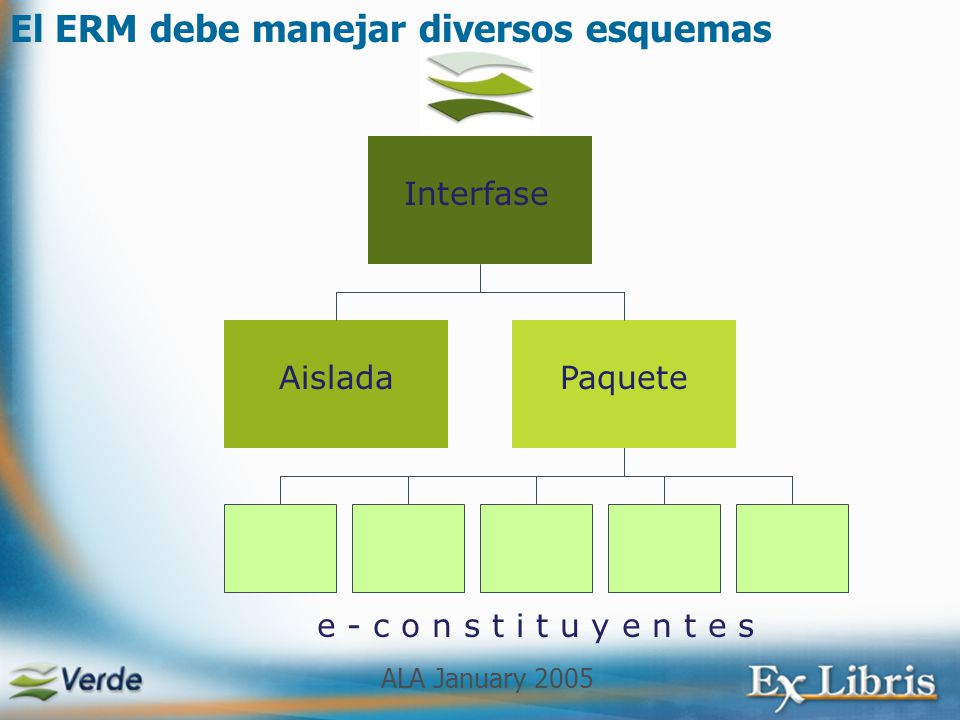 El ERM debe manejar diversos esquemas

Interfase

Aislada

Paquete

e - c o n s t i t u y e n t e s

Verde

ALA January 2005

Ex Libris